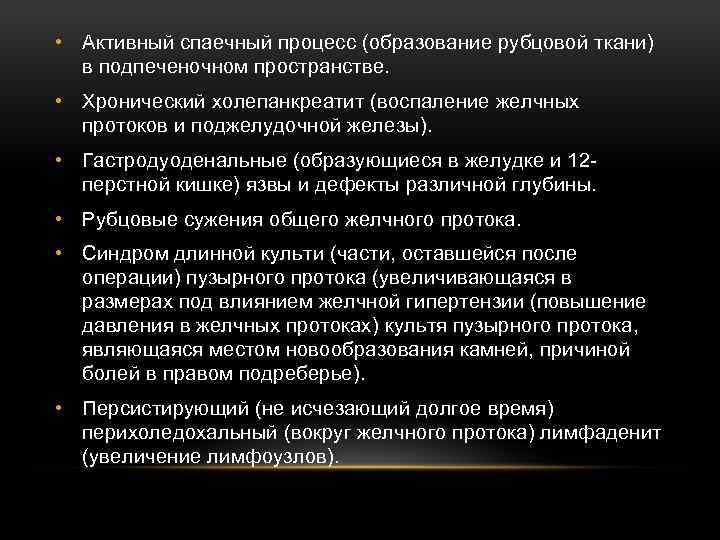 • Активный спаечный процесс (образование рубцовой ткани) в подпеченочном пространстве.

• Хронический холепанкреатит (воспаление желчных протоков и поджелудочной железы).

• Гастродуоденальные (образующиеся в желудке и 12-перстной кишке) язвы и дефекты различной глубины.

• Рубцовые сужения общего желчного протока.

• Синдром длинной культи (части, оставшейся после операции) пузырного протока (увеличивающаяся в размерах под влиянием желчной гипертензии (повышение давления в желчных протоках) культя пузырного протока, являющаяся местом новообразования камней, причиной болей в правом подреберье).

• Персистирующий (не исчезающий долгое время) перихоледохальный (вокруг желчного протока) лимфаденит (увеличение лимфоузлов).